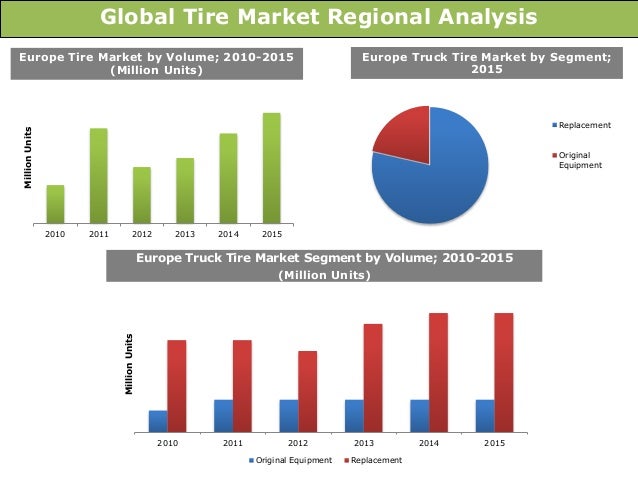 Global Tire Market Regional Analysis

Europe Tire Market by Volume; 2010-2015 (Million Units)

Million Units

2010 2011 2012 2013 2014 2015

Europe Truck Tire Market by Segment; 2015

Replacement

Original Equipment

Europe Truck Tire Market Segment by Volume; 2010-2015 (Million Units)

Million Units

2010 2011 2012 2013 2014 2015

Original Equipment Replacement